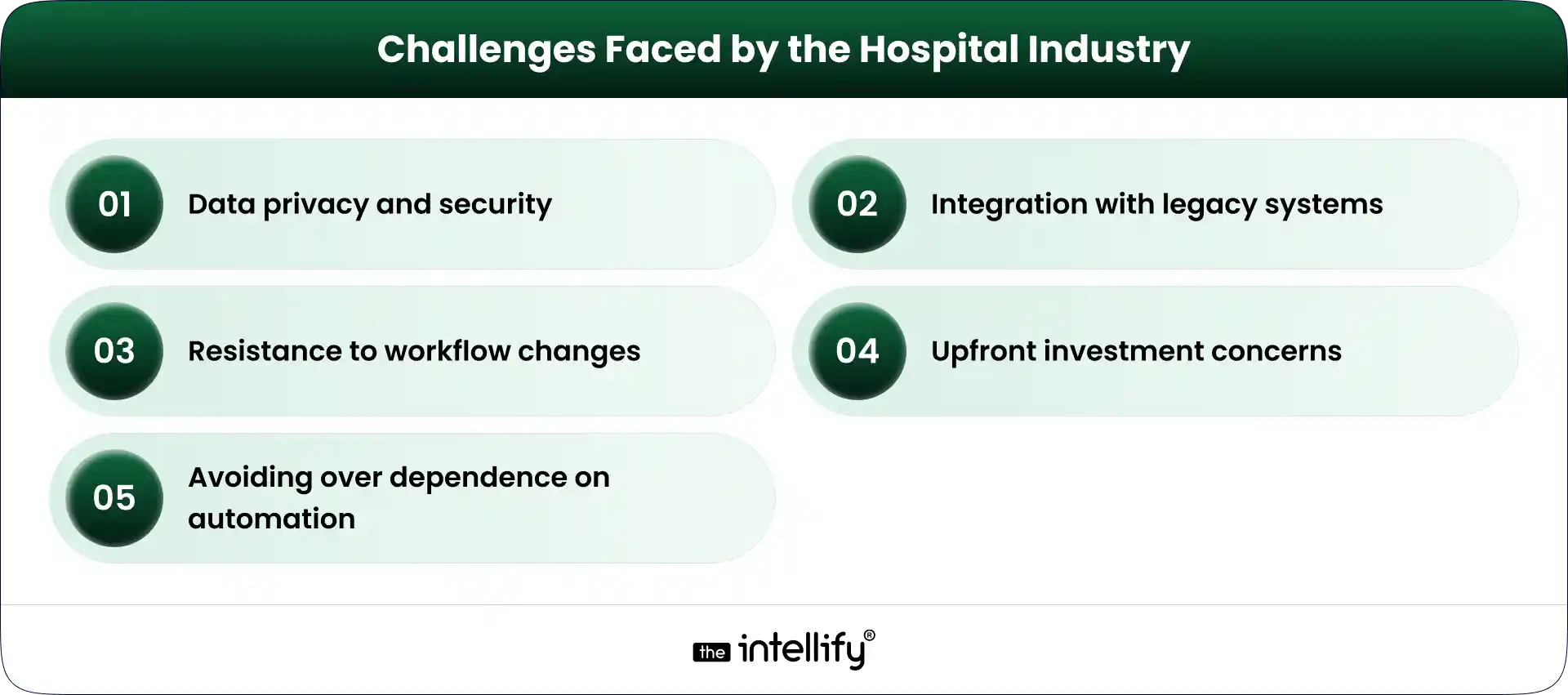 Challenges Faced by the Hospital Industry

01 Data privacy and security

02 Integration with legacy systems

03 Resistance to workflow changes

04 Upfront investment concerns

05 Avoiding over dependence on automation

the intellify®